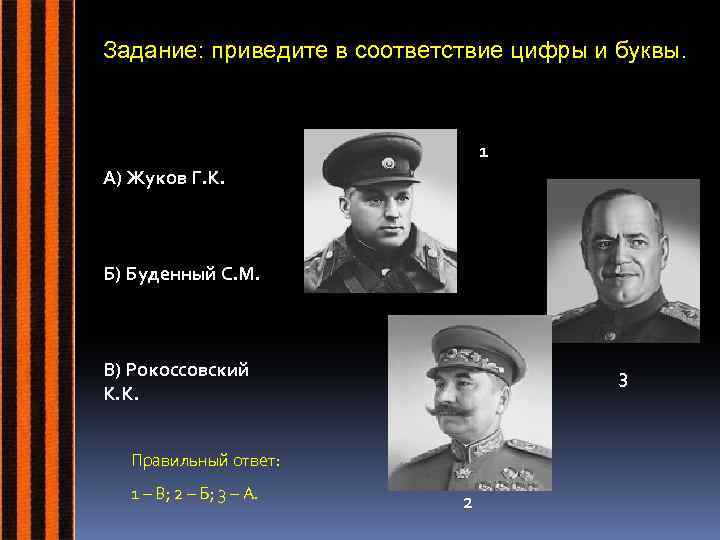 Задание: приведите в соответствие цифры и буквы.

А) Жуков Г.К.

Б) Буденный С.М.

В) Рокоссовский К.К.

1

3

2

Правильный ответ:

1 – В; 2 – Б; 3 – А.